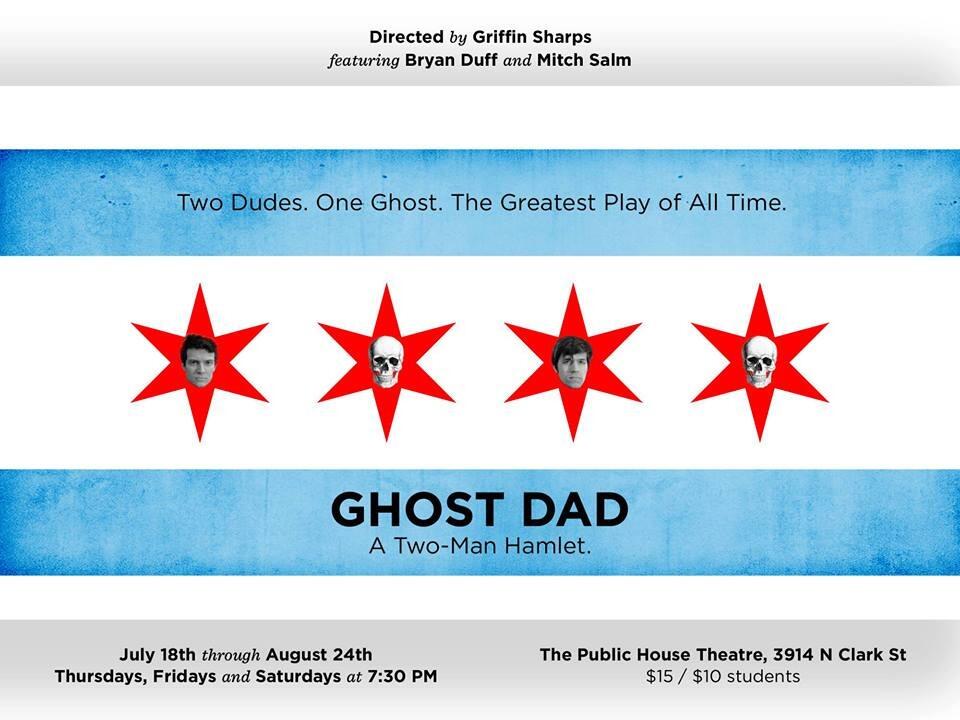 Directed by Griffin Sharps
featuring Bryan Duff and Mitch Salm

Two Dudes. One Ghost. The Greatest Play of All Time.

GHOST DAD
A Two-Man Hamlet.

July 18th through August 24th
Thursdays, Fridays and Saturdays at 7:30 PM

The Public House Theatre, 3914 N Clark St
$15 / $10 students